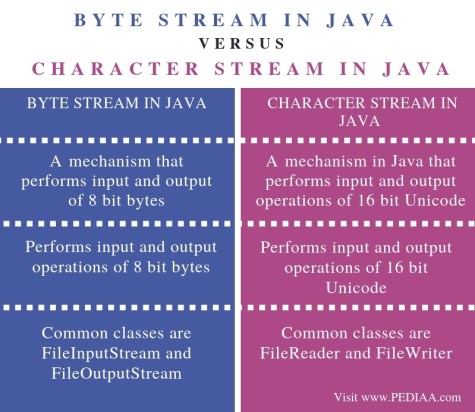 BYTE STREAM IN JAVA
VERSUS
CHARACTER STREAM IN JAVA

| BYTE STREAM IN JAVA | CHARACTER STREAM IN JAVA |
|---|---|
| A mechanism that performs input and output of 8 bit bytes | A mechanism in Java that performs input and output operations of 16 bit Unicode |
| Performs input and output operations of 8 bit bytes | Performs input and output operations of 16 bit Unicode |
| Common classes are FileInputStream and FileOutputStream | Common classes are FileReader and FileWriter |

Visit www.PEDIAA.com